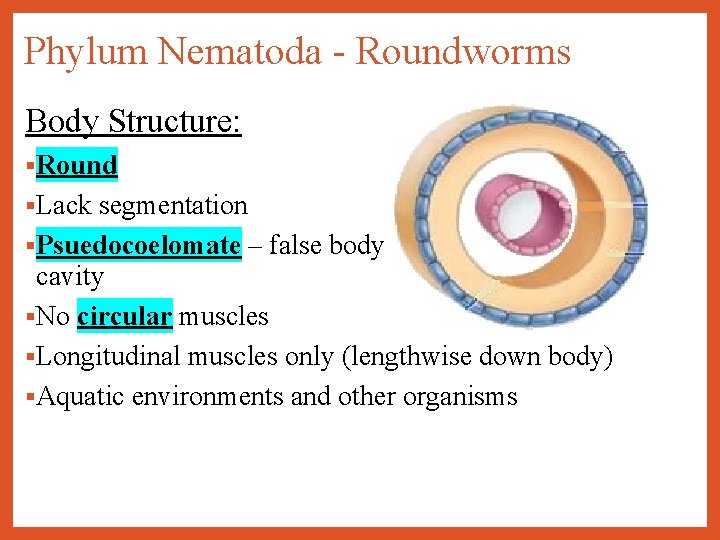 Phylum Nematoda - Roundworms

Body Structure:

▪Round

▪Lack segmentation

▪Psuedocoelomate – false body cavity

▪No circular muscles

▪Longitudinal muscles only (lengthwise down body)

▪Aquatic environments and other organisms